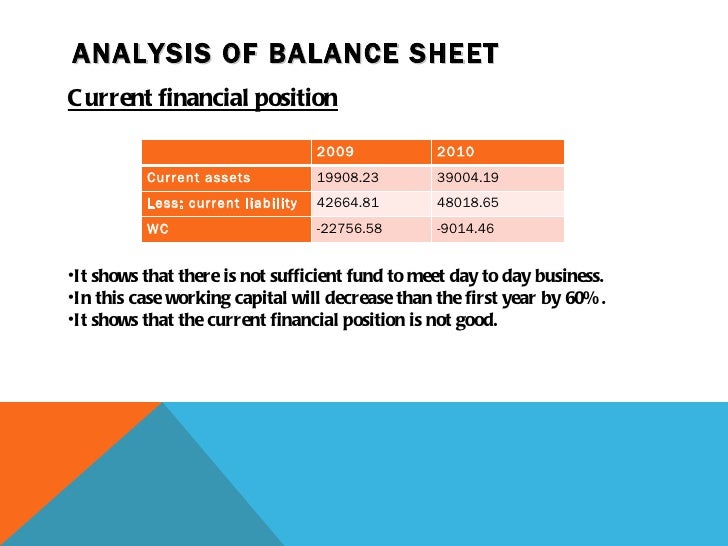 ANALYSIS OF BALANCE SHEET

Current financial position

| | 2009 | 2010 |
|---|---|---|
| Current assets | 19908.23 | 39004.19 |
| Less: current liability | 42664.81 | 48018.65 |
| WC | -22756.58 | -9014.46 |

•It shows that there is not sufficient fund to meet day to day business.
•In this case working capital will decrease than the first year by 60%.
•It shows that the current financial position is not good.